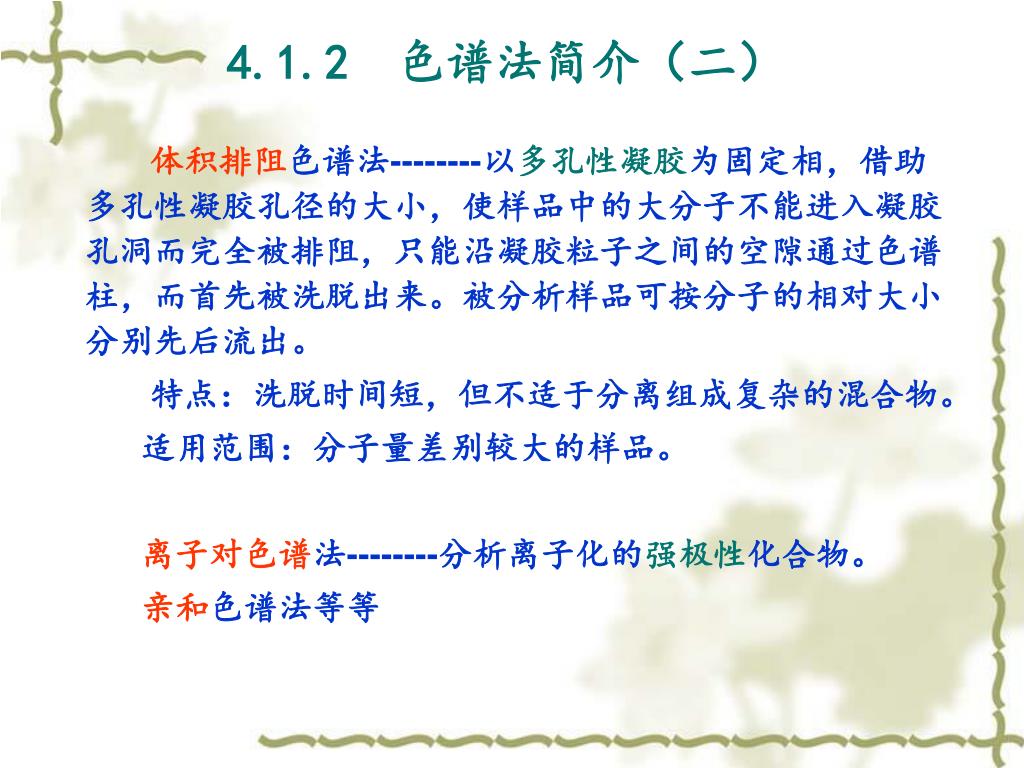 4.1.2　色谱法简介（二）

体积排阻色谱法--------以多孔性凝胶为固定相，借助多孔性凝胶孔径的大小，使样品中的大分子不能进入凝胶孔洞而完全被排阻，只能沿凝胶粒子之间的空隙通过色谱柱，而首先被洗脱出来。被分析样品可按分子的相对大小分别先后流出。

特点：洗脱时间短，但不适于分离组成复杂的混合物。

适用范围：分子量差别较大的样品。

离子对色谱法--------分析离子化的强极性化合物。

亲和色谱法等等